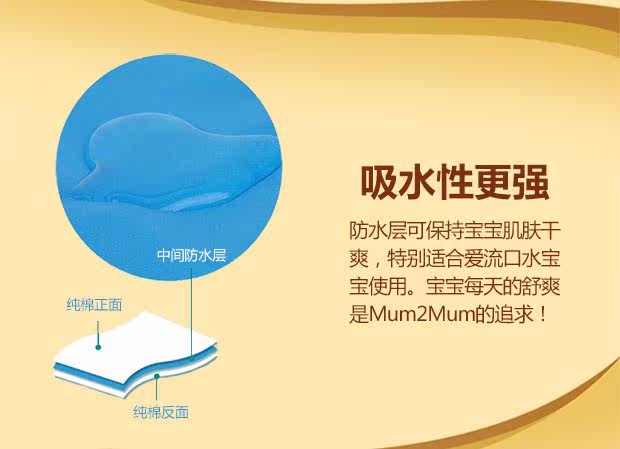 中间防水层

纯棉正面

纯棉反面

吸水性更强

防水层可保持宝宝肌肤干爽，特别适合爱流口水宝宝使用。宝宝每天的舒爽是Mum2Mum的追求！